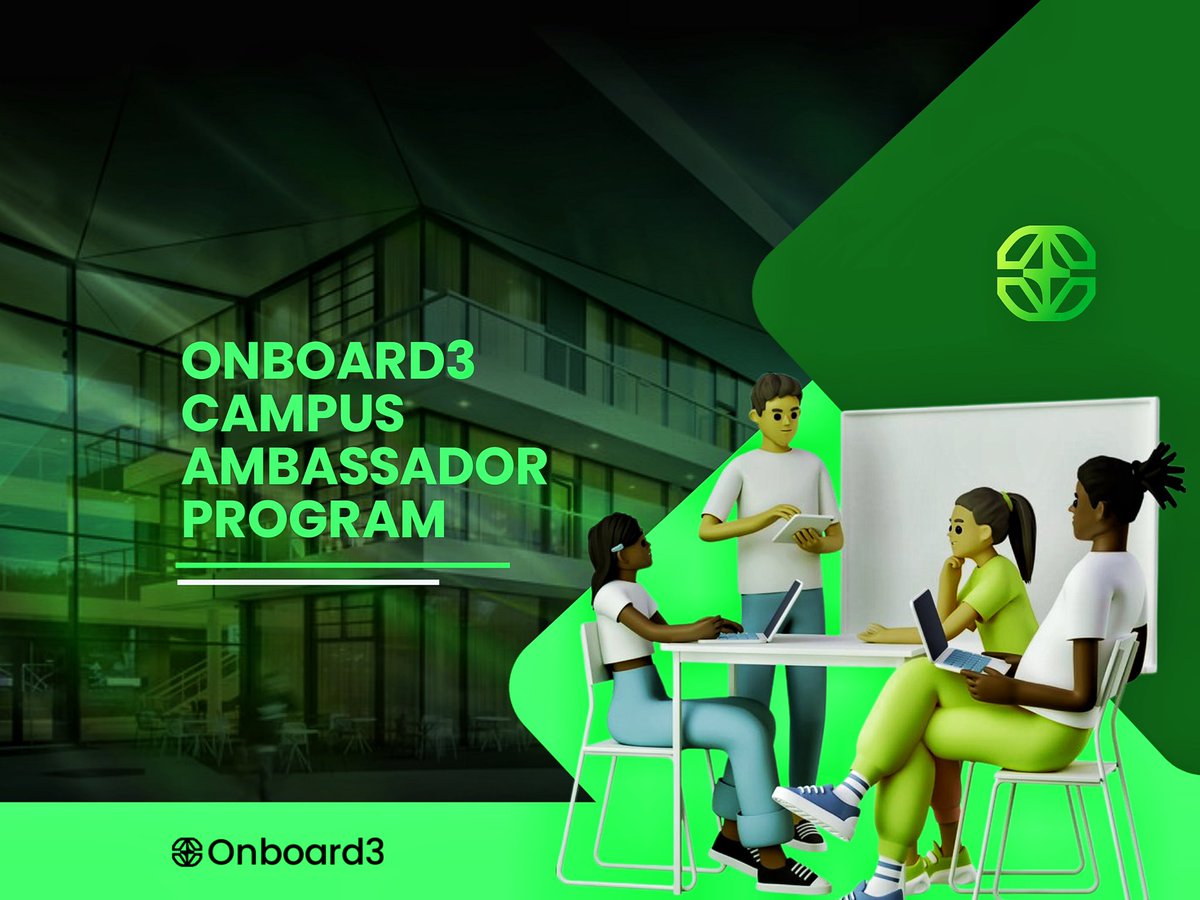 ONBOARD3 CAMPUS AMBASSADOR PROGRAM

Onboard3